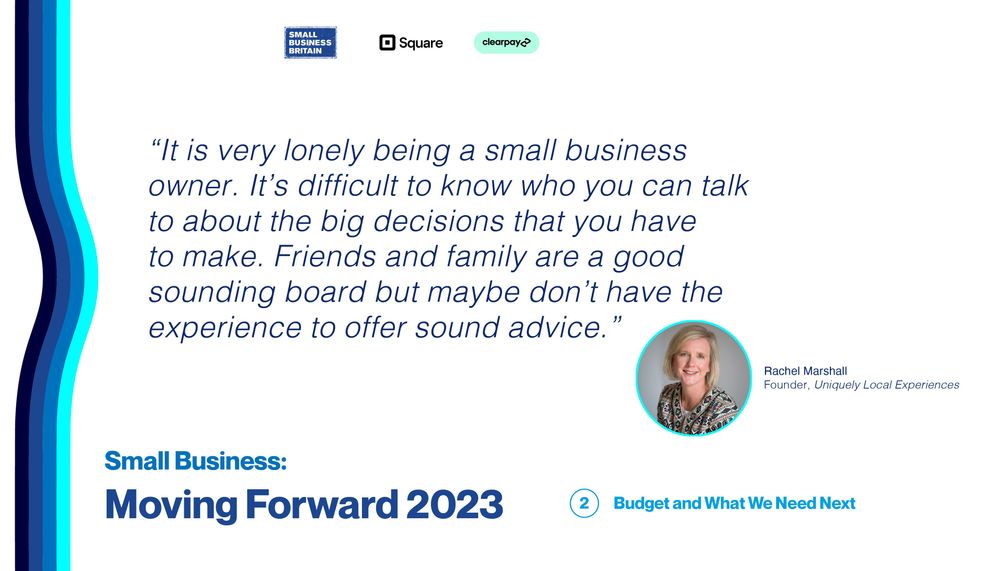 SMALL BUSINESS BRITAIN

Square

clearpay

“It is very lonely being a small business owner. It’s difficult to know who you can talk to about the big decisions that you have to make. Friends and family are a good sounding board but maybe don’t have the experience to offer sound advice.”

Rachel Marshall
Founder, Uniquely Local Experiences

Small Business:
Moving Forward 2023

2 Budget and What We Need Next